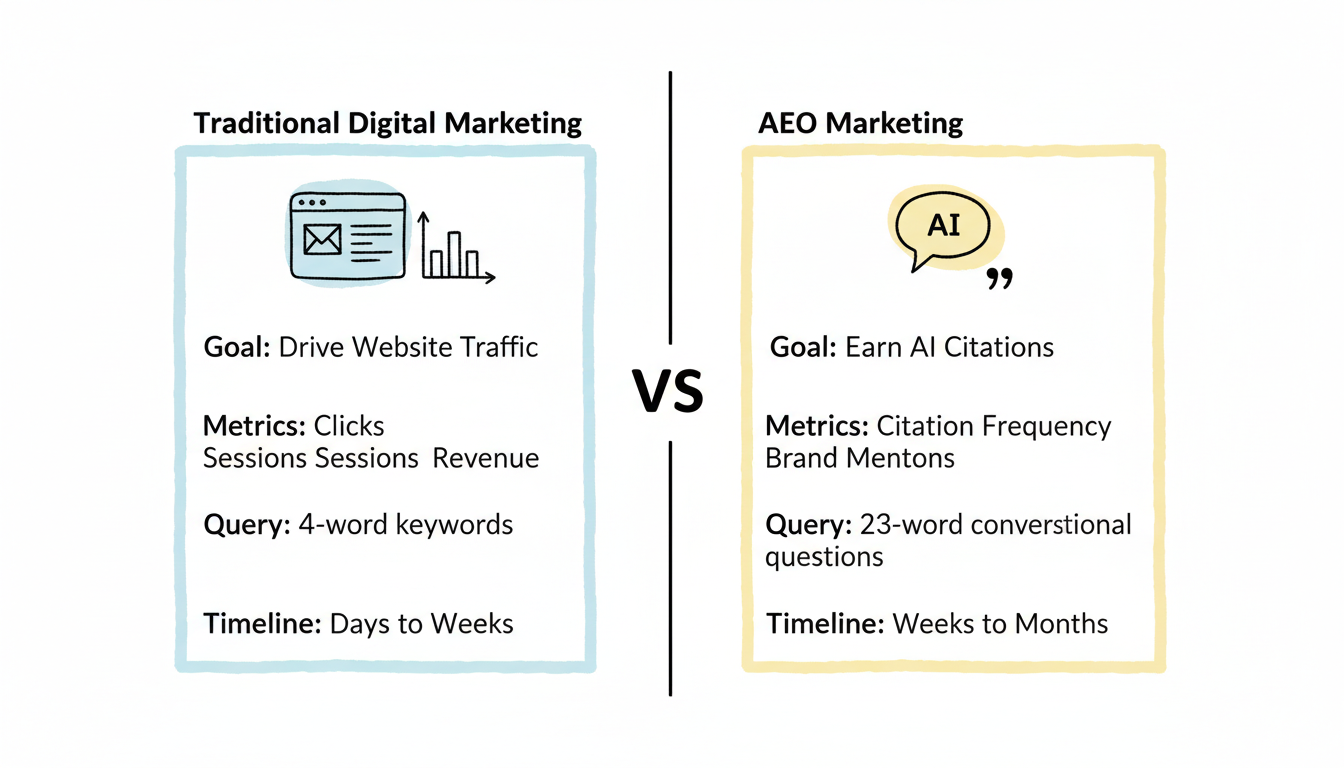 Traditional Digital Marketing

Goal: Drive Website Traffic

Metrics: Clicks
Sessions Sessions Revenue

Query: 4-word keywords

Timeline: Days to Weeks

VS

AEO Marketing

AI

Goal: Earn AI Citations

Metrics: Citation Frequency
Brand Mentons

Query: 23-word converstional questions

Timeline: Weeks to Months